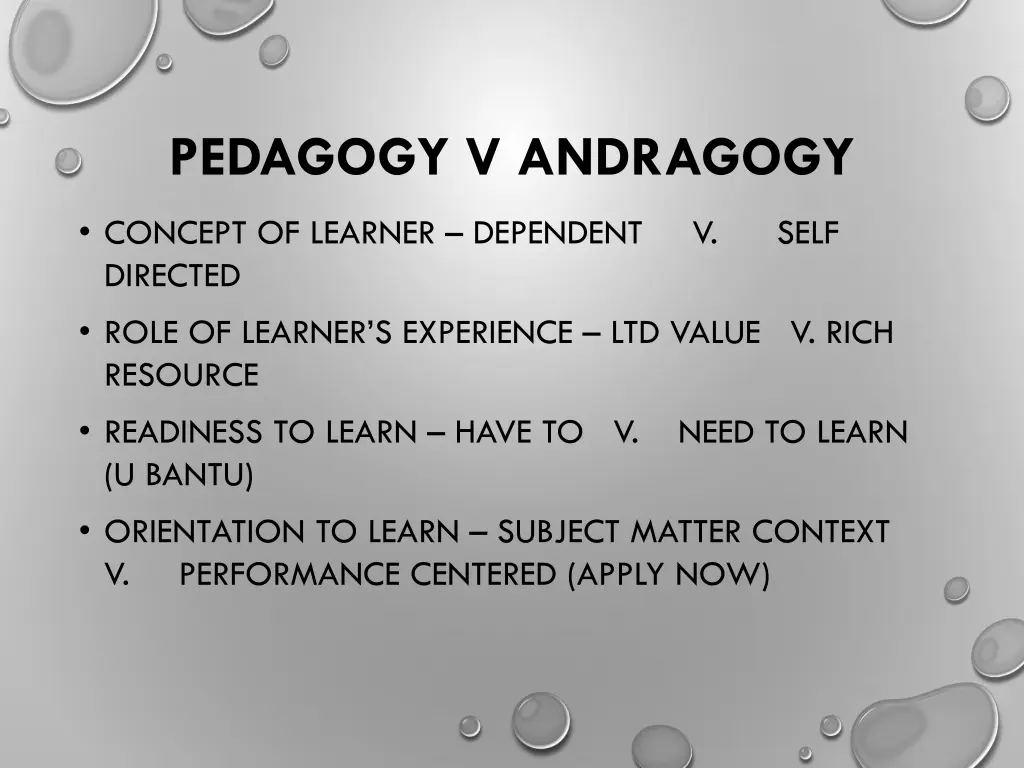 PEDAGOGY V ANDRAGOGY

• CONCEPT OF LEARNER – DEPENDENT V. SELF DIRECTED

• ROLE OF LEARNER'S EXPERIENCE – LTD VALUE V. RICH RESOURCE

• READINESS TO LEARN – HAVE TO V. NEED TO LEARN (U BANTU)

• ORIENTATION TO LEARN – SUBJECT MATTER CONTEXT V. PERFORMANCE CENTERED (APPLY NOW)